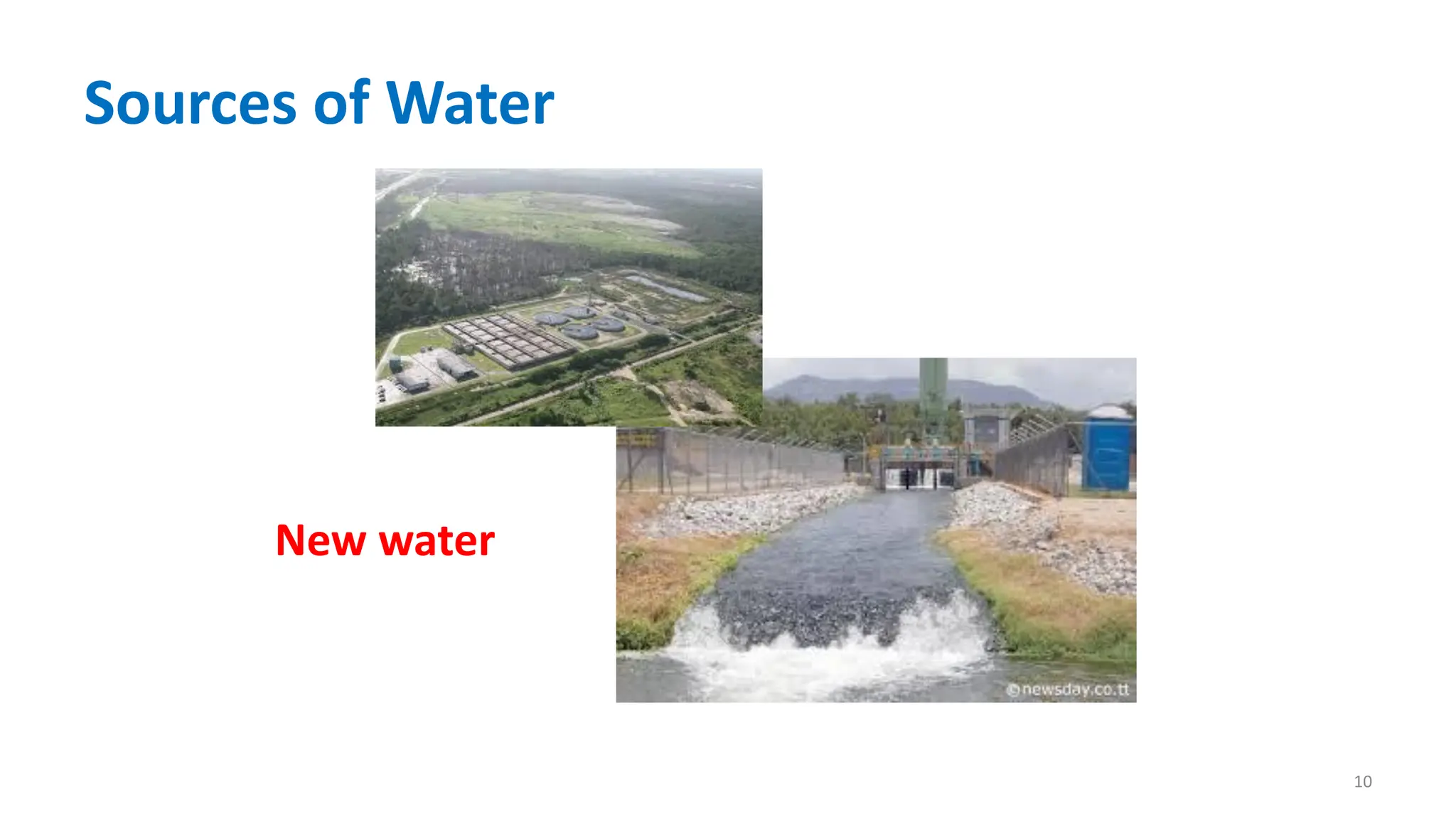 Sources of Water

New water

©newsday.co.tt

10